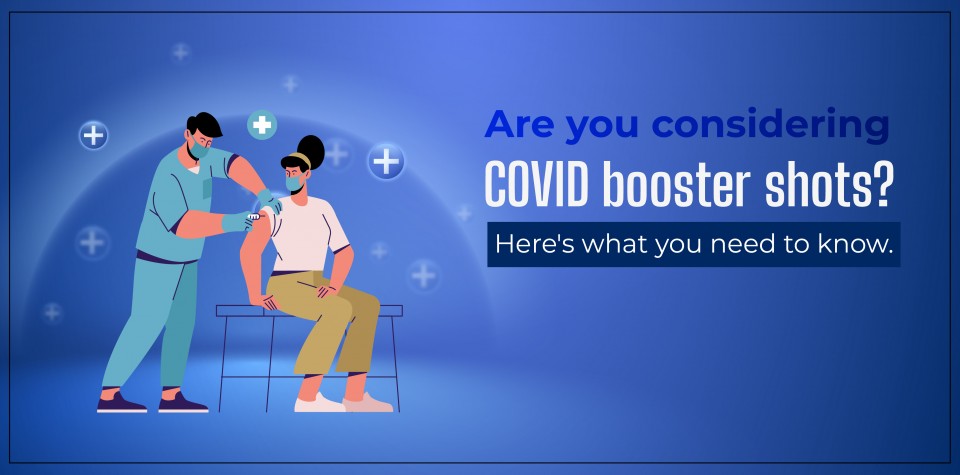 Are you considering
COVID booster shots?
Here's what you need to know.